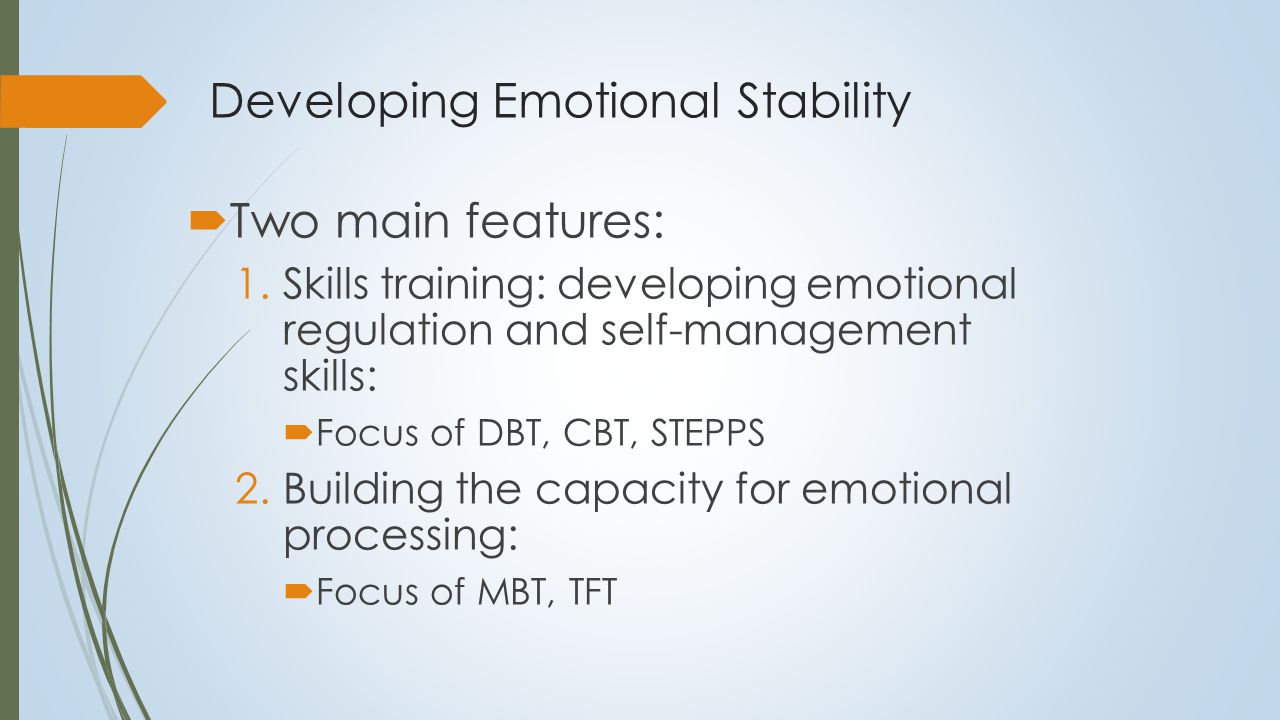 Developing Emotional Stability

Two main features:

1. Skills training: developing emotional regulation and self-management skills:

Focus of DBT, CBT, STEPPS

2. Building the capacity for emotional processing:

Focus of MBT, TFT